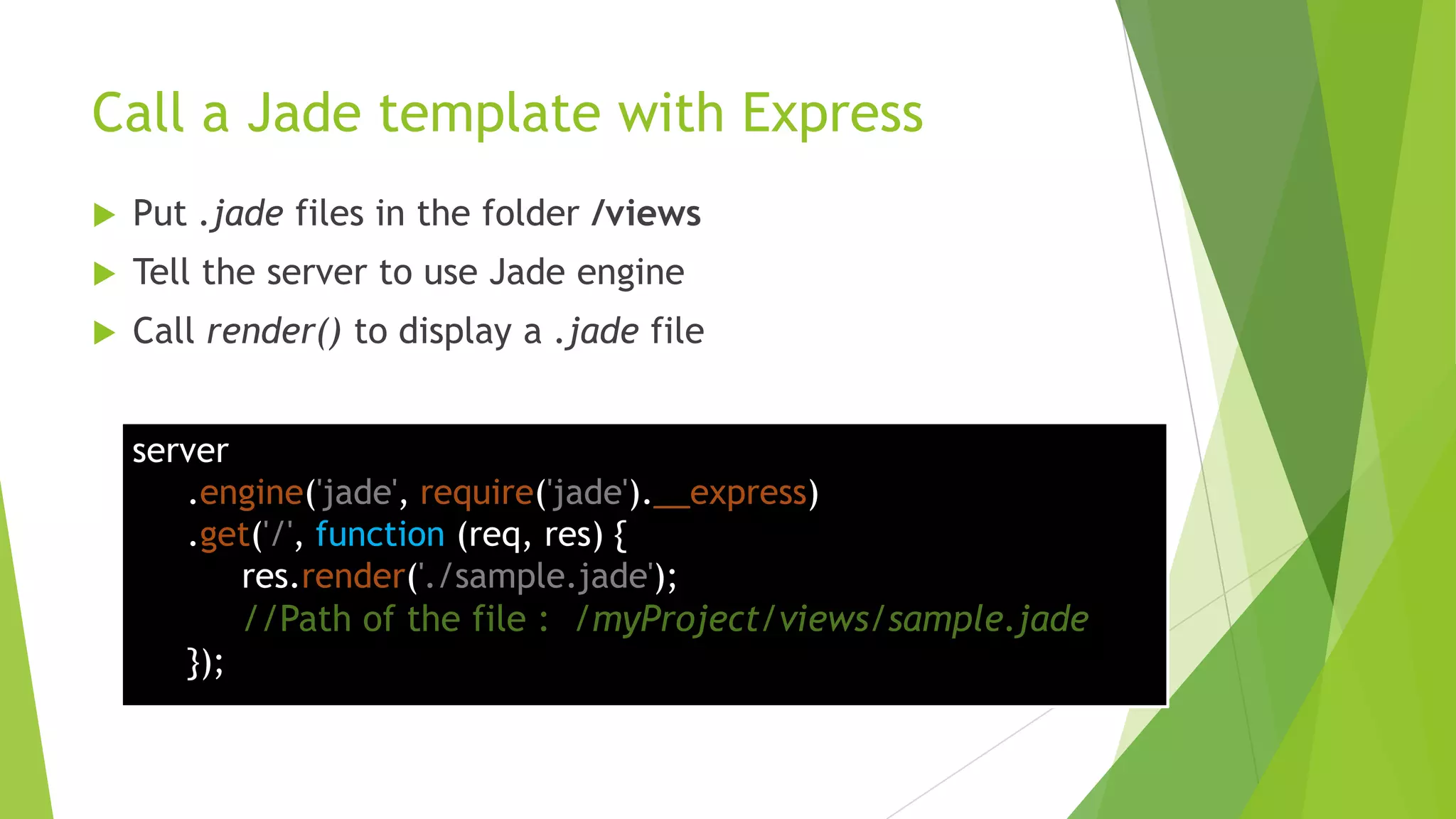 Call a Jade template with Express

Put .jade files in the folder /views

Tell the server to use Jade engine

Call render() to display a .jade file

server
.engine('jade', require('jade').__express)
.get('/', function (req, res) {
res.render('./sample.jade');
//Path of the file : /myProject/views/sample.jade
});